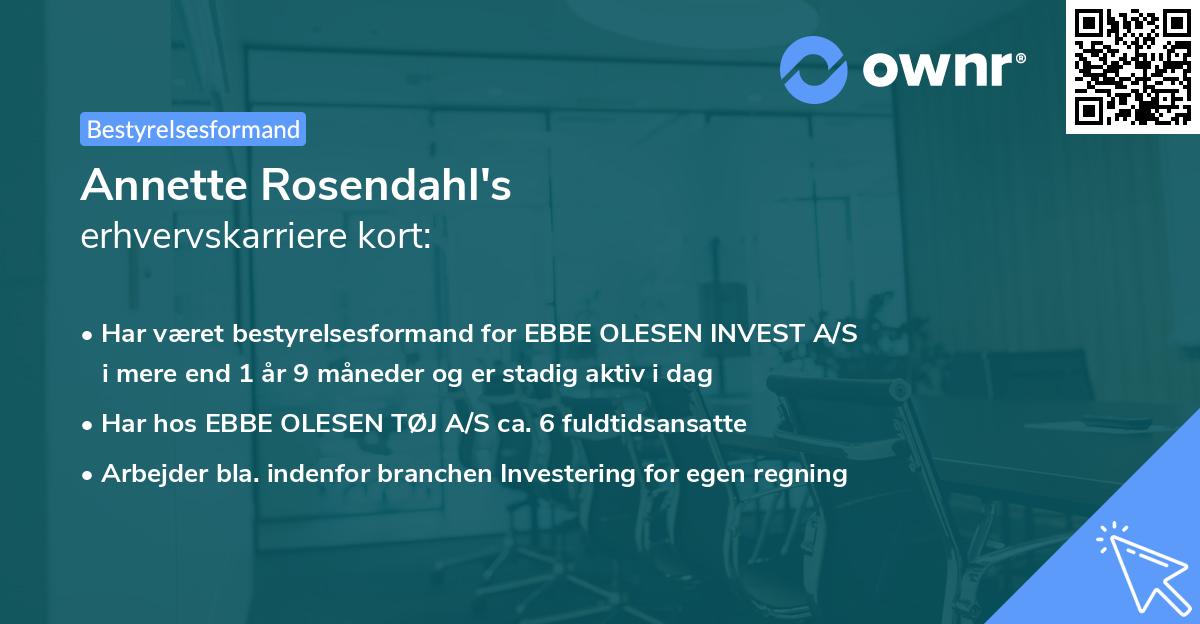 ownr®

Bestyrelsesformand

Annette Rosendahl's
erhvervskarriere kort:

• Har været bestyrelsesformand for EBBE OLESEN INVEST A/S i mere end 1 år 9 måneder og er stadig aktiv i dag
• Har hos EBBE OLESEN TØJ A/S ca. 6 fuldtidsansatte
• Arbejder bla. indenfor branchen Investering for egen regning